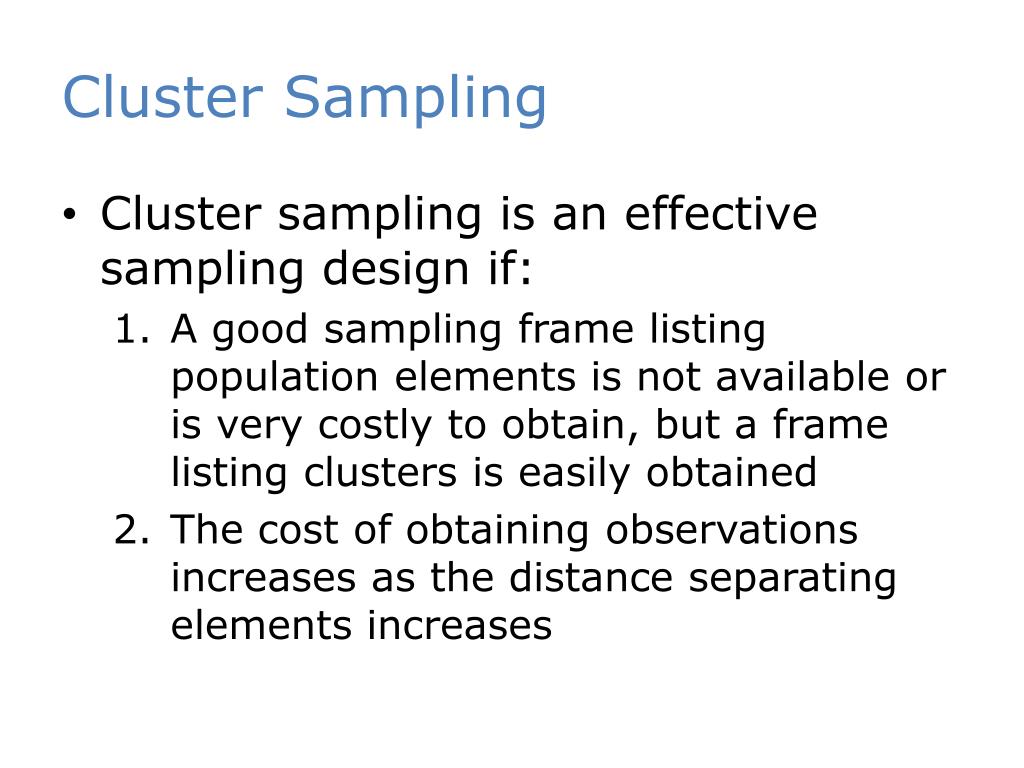 Cluster Sampling

• Cluster sampling is an effective sampling design if:

1. A good sampling frame listing population elements is not available or is very costly to obtain, but a frame listing clusters is easily obtained
2. The cost of obtaining observations increases as the distance separating elements increases